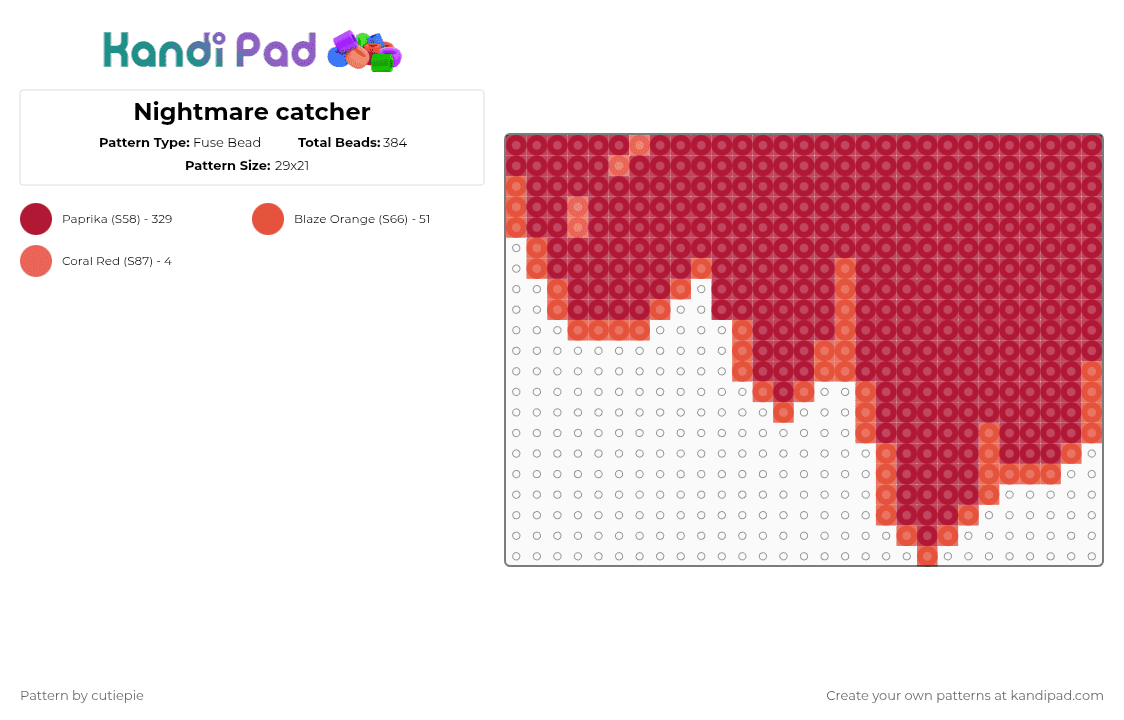 Kandi Pad

Nightmare catcher

Pattern Type: Fuse Bead Total Beads: 384

Pattern Size: 29x21

Paprika (S58) - 329

Blaze Orange (S66) - 51

Coral Red (S87) - 4

Pattern by cutiepie

Create your own patterns at kandipad.com